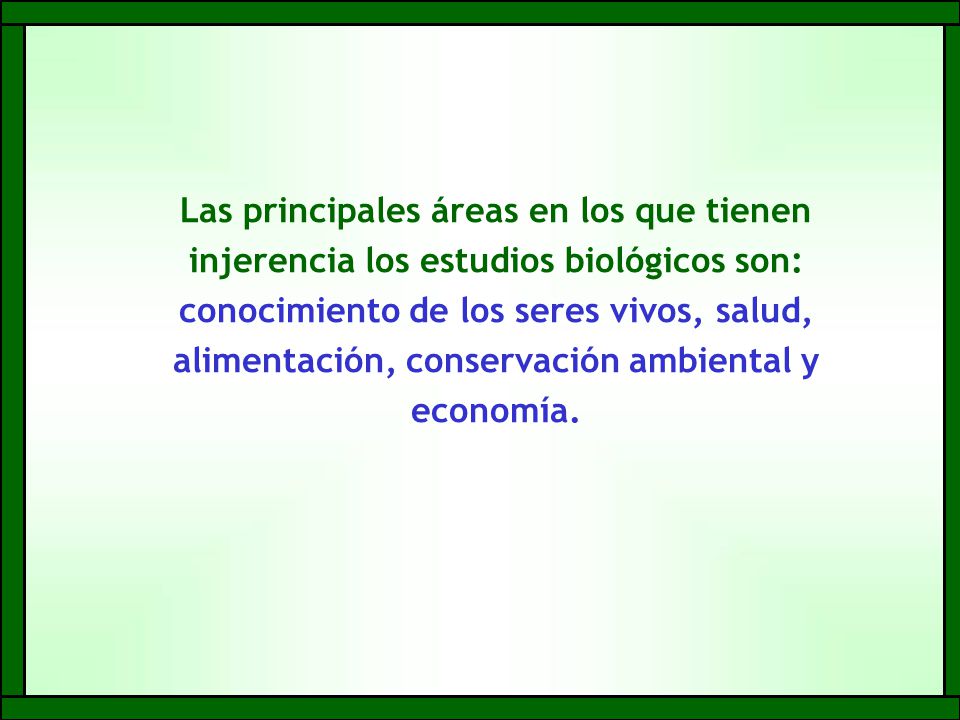 Las principales áreas en los que tienen injerencia los estudios biológicos son: conocimiento de los seres vivos, salud, alimentación, conservación ambiental y economía.